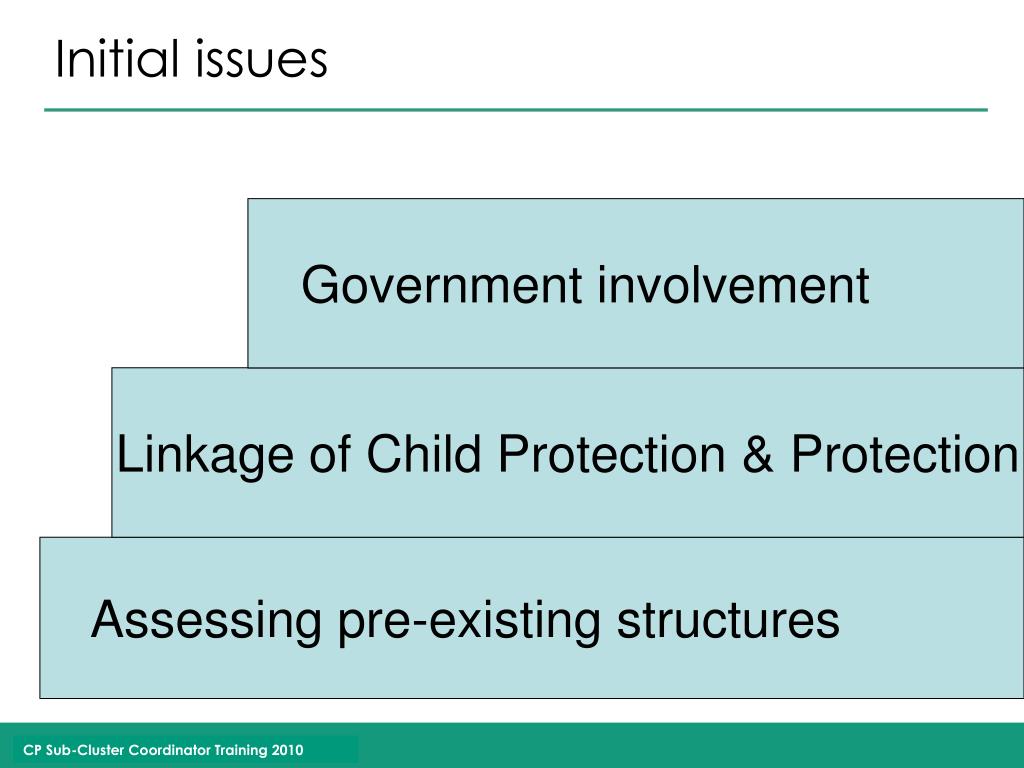 Initial issues

Government involvement

Linkage of Child Protection & Protection

Assessing pre-existing structures

CP Sub-Cluster Coordinator Training 2010